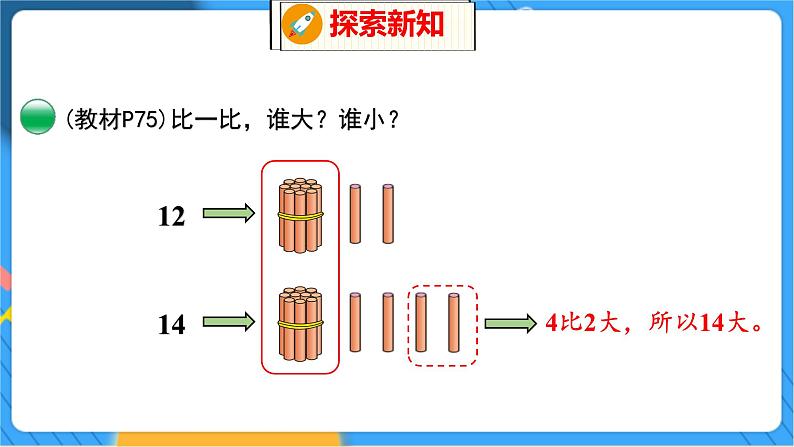 探索新知

(教材P75)比一比，谁大？谁小？

12

14

4比2大，所以14大。